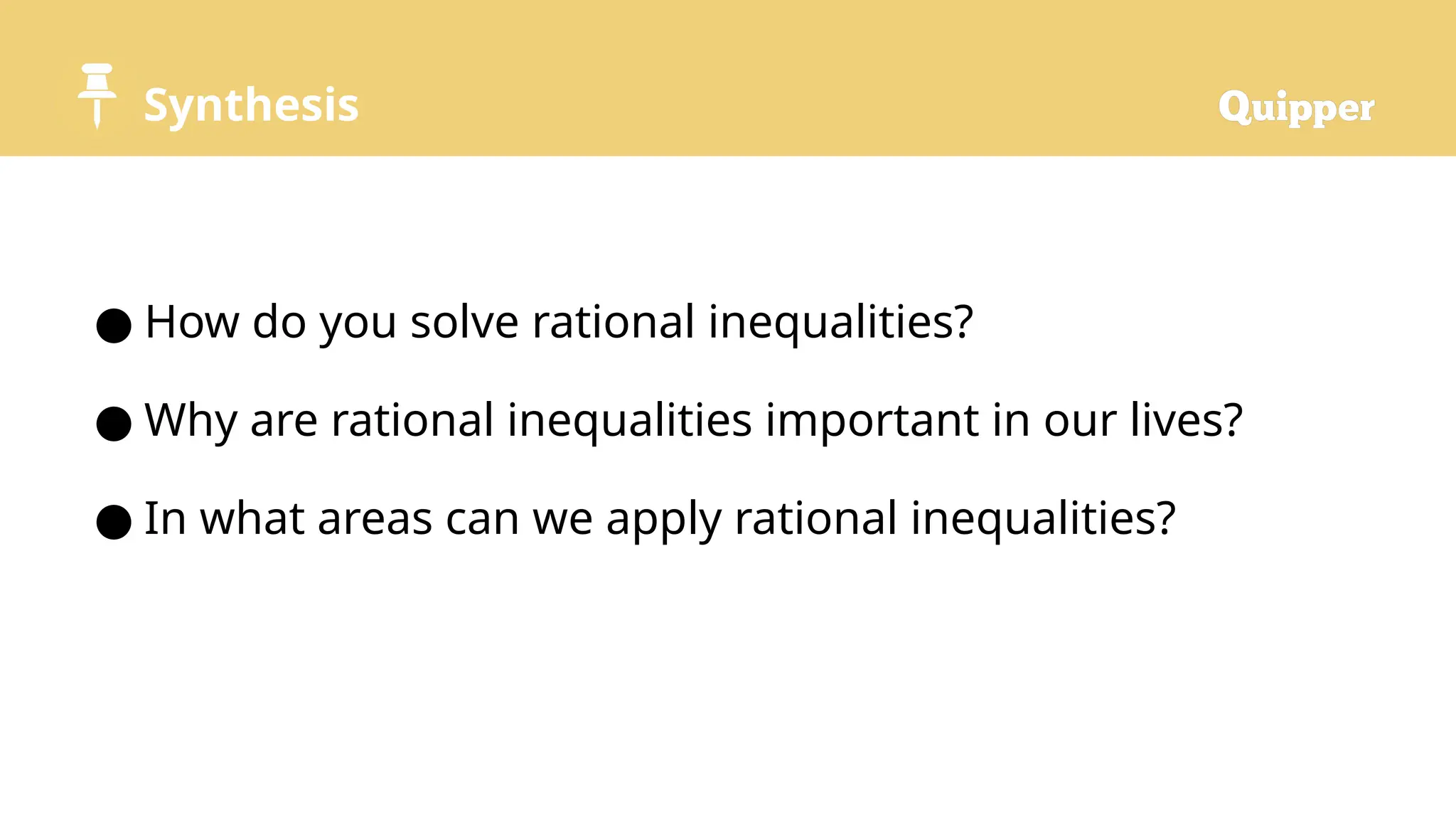 Synthesis

Quipper

● How do you solve rational inequalities?

● Why are rational inequalities important in our lives?

● In what areas can we apply rational inequalities?